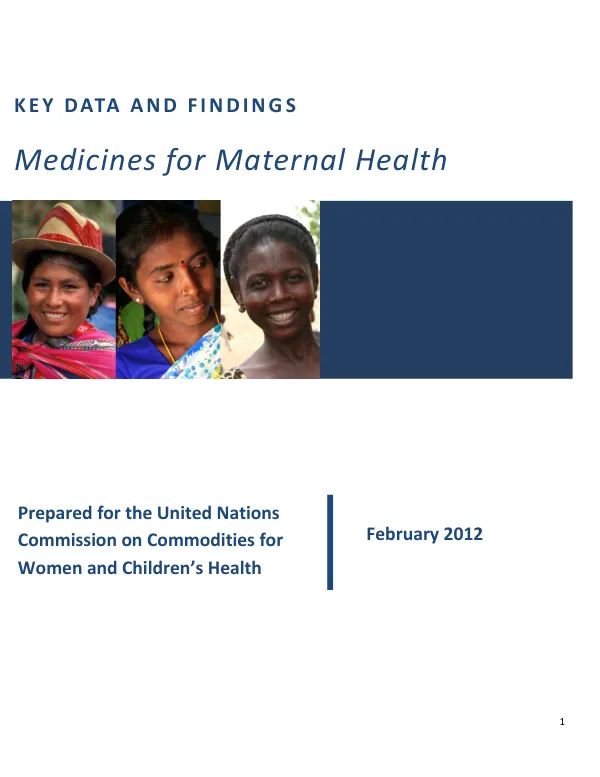 KEY DATA AND FINDINGS

Medicines for Maternal Health

Prepared for the United Nations Commission on Commodities for Women and Children's Health

February 2012

1